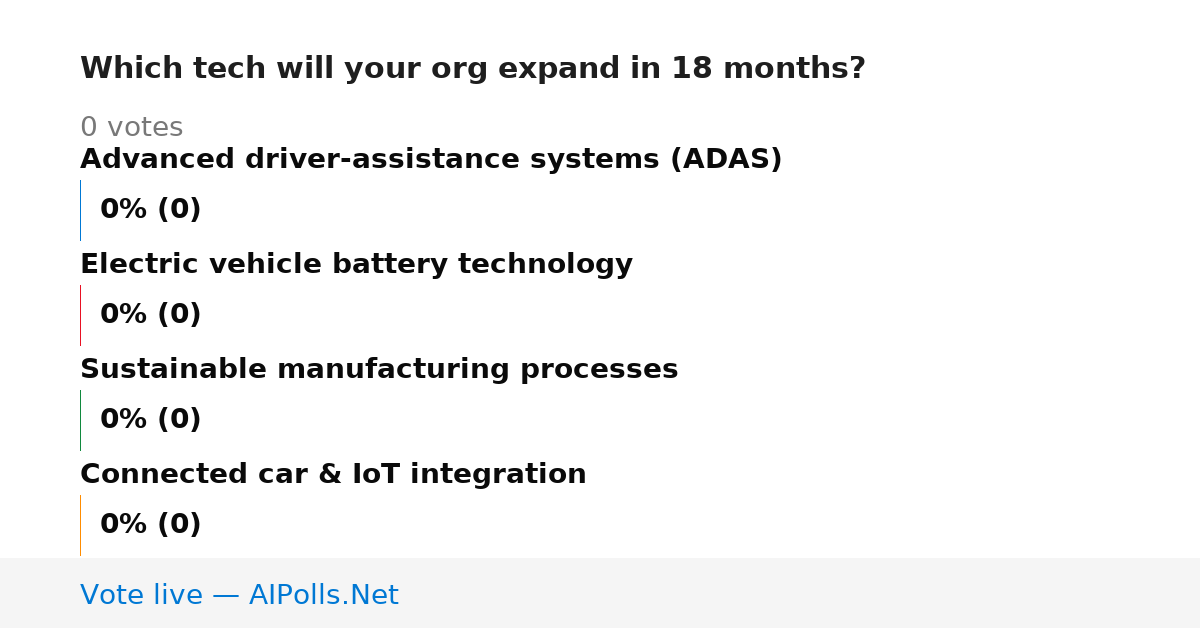 Which tech will your org expand in 18 months?

0 votes

Advanced driver-assistance systems (ADAS)

0% (0)

Electric vehicle battery technology

0% (0)

Sustainable manufacturing processes

0% (0)

Connected car & IoT integration

0% (0)

Vote live — AIPolls.Net